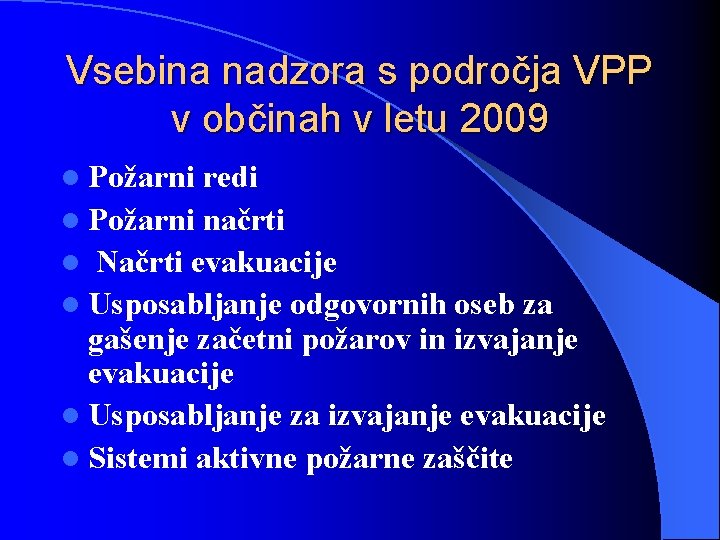 Vsebina nadzora s področja VPP v občinah v letu 2009

- Požarni redi
- Požarni načrti
- Načrti evakuacije
- Usposabljanje odgovornih oseb za gašenje začetni požarov in izvajanje evakuacije
- Usposabljanje za izvajanje evakuacije
- Sistemi aktivne požarne zaščite